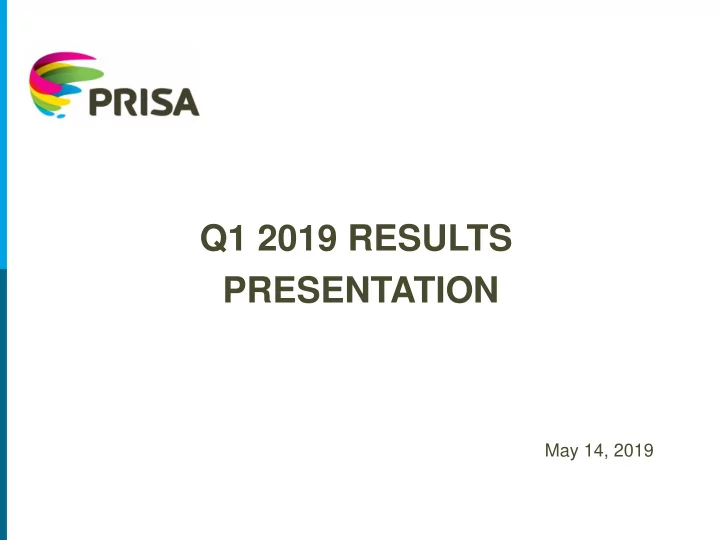 PRISA

Q1 2019 RESULTS PRESENTATION

May 14, 2019